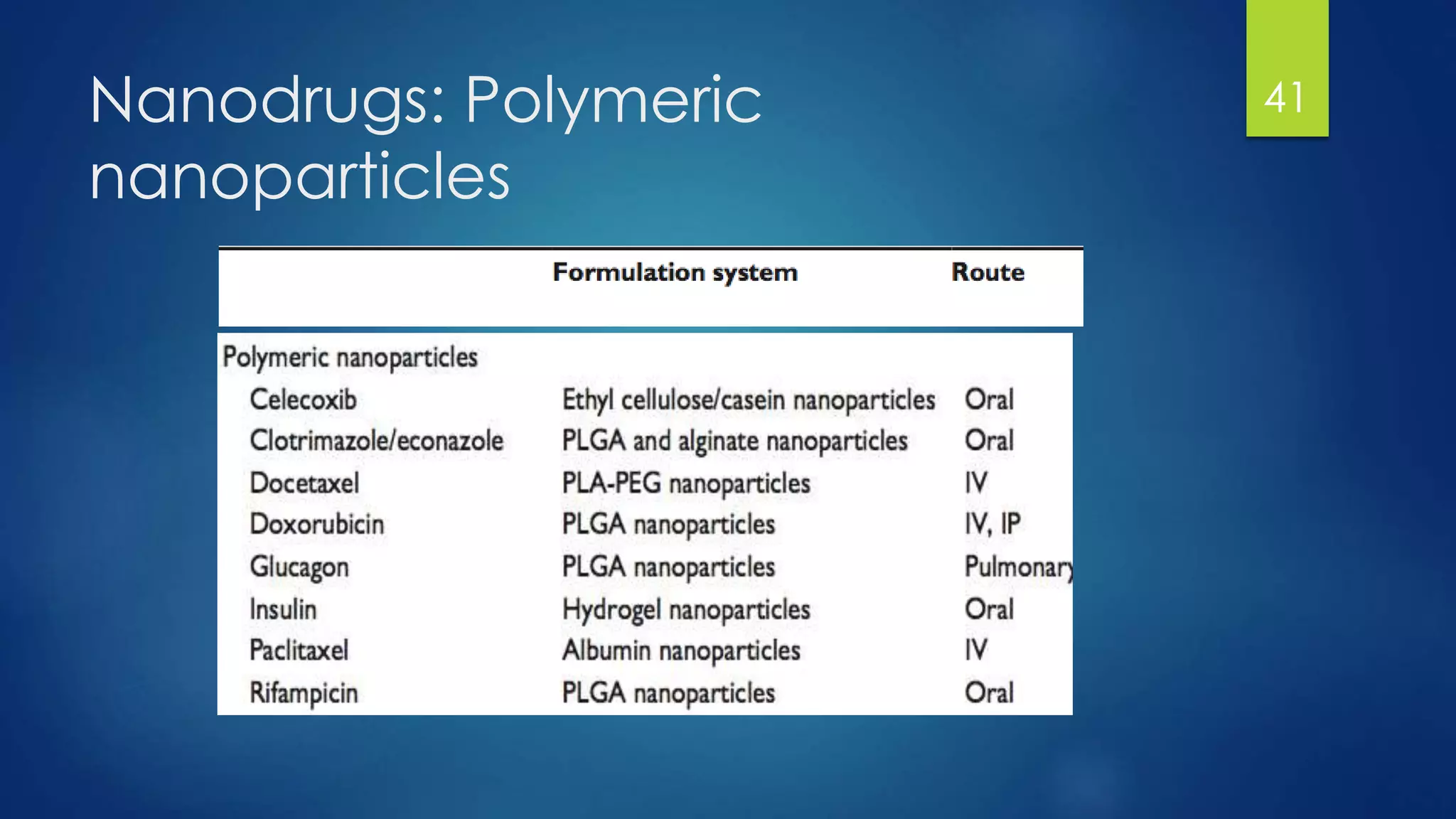 Nanodrugs: Polymeric nanoparticles

41

| | Formulation system | Route |
|---|---|---|
| Polymeric nanoparticles | | |
| Celecoxib | Ethyl cellulose/casein nanoparticles | Oral |
| Clotrimazole/econazole | PLGA and alginate nanoparticles | Oral |
| Docetaxel | PLA-PEG nanoparticles | IV |
| Doxorubicin | PLGA nanoparticles | IV, IP |
| Glucagon | PLGA nanoparticles | Pulmonary |
| Insulin | Hydrogel nanoparticles | Oral |
| Paclitaxel | Albumin nanoparticles | IV |
| Rifampicin | PLGA nanoparticles | Oral |